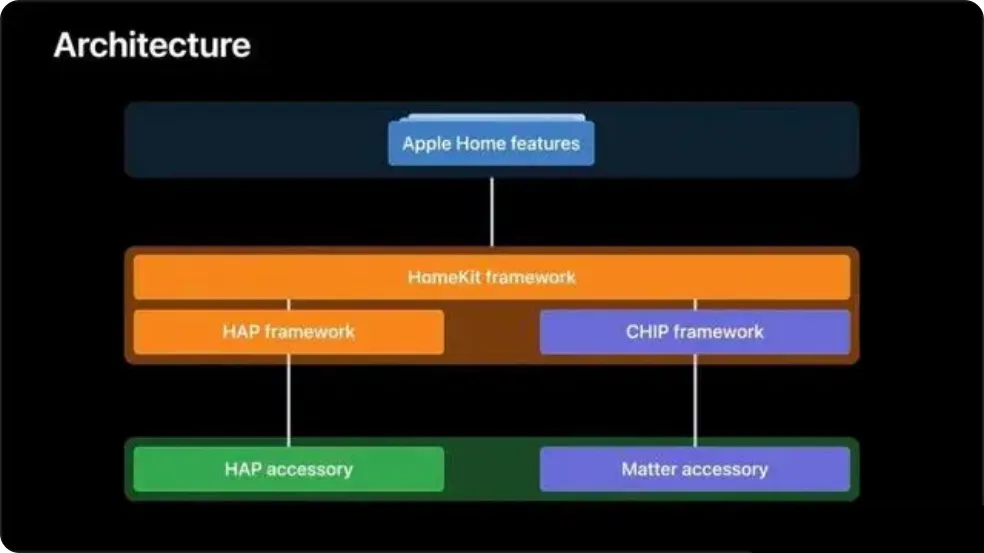 Architecture

Apple Home features

HomeKit framework

HAP framework

CHIP framework

HAP accessory

Matter accessory